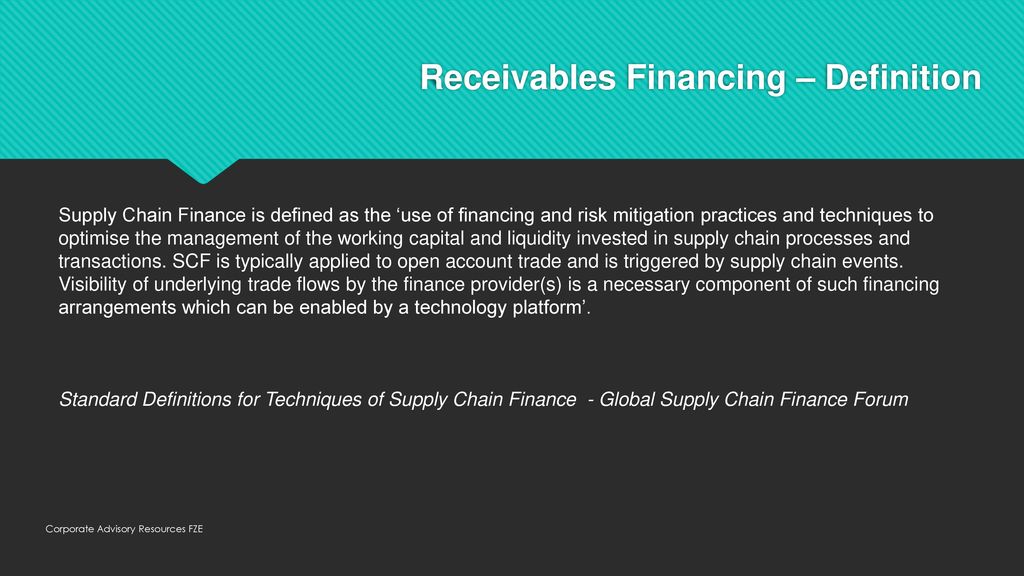 Receivables Financing – Definition

Supply Chain Finance is defined as the ‘use of financing and risk mitigation practices and techniques to optimise the management of the working capital and liquidity invested in supply chain processes and transactions. SCF is typically applied to open account trade and is triggered by supply chain events. Visibility of underlying trade flows by the finance provider(s) is a necessary component of such financing arrangements which can be enabled by a technology platform’.

Standard Definitions for Techniques of Supply Chain Finance - Global Supply Chain Finance Forum

Corporate Advisory Resources FZE